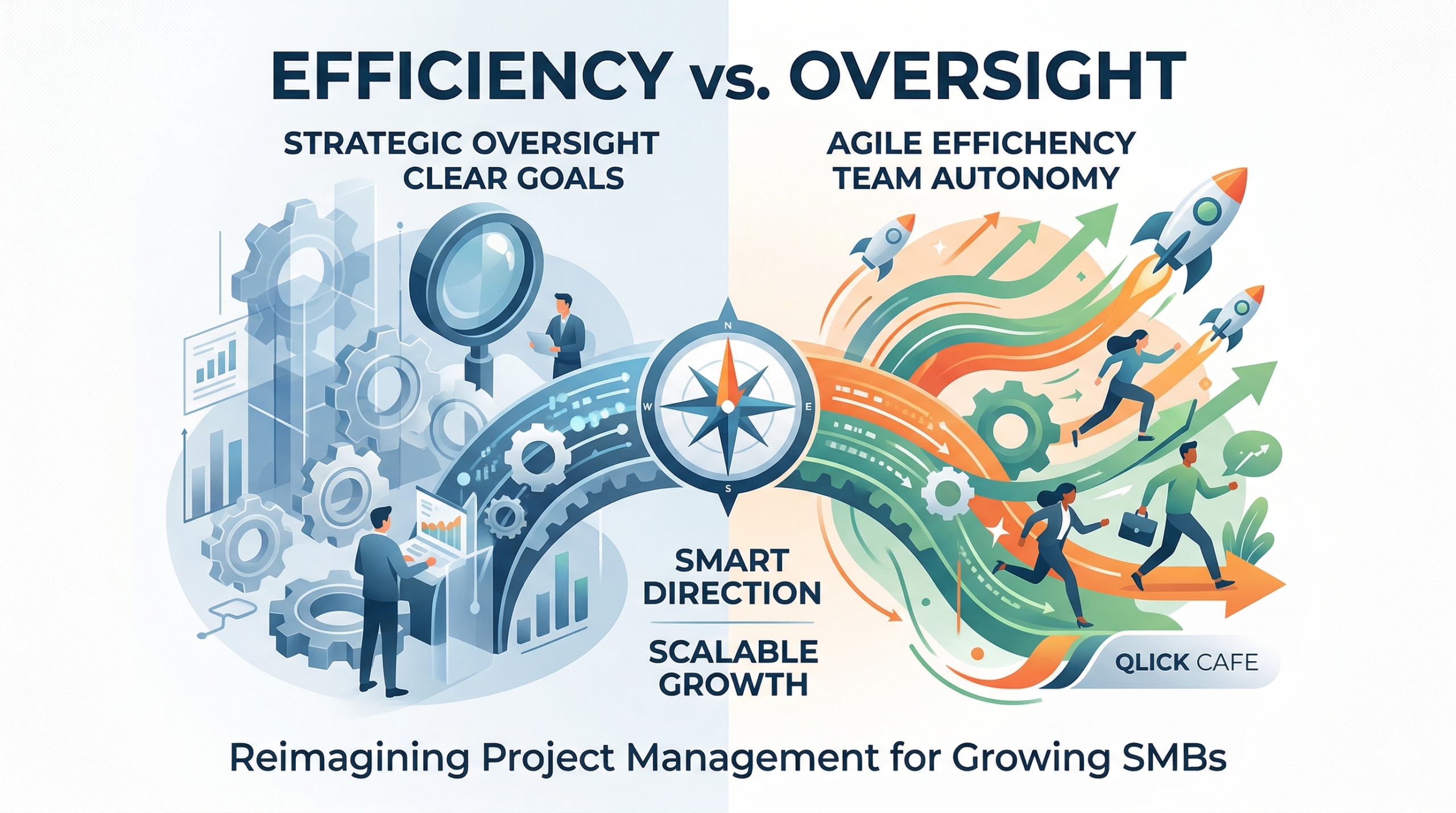 EFFICIENCY vs. OVERSIGHT

STRATEGIC OVERSIGHT
CLEAR GOALS

AGILE EFFICHENCY
TEAM AUTONOMY

N
W
E
S

SMART
DIRECTION

SCALABLE
GROWTH

QLICK CAFE

Reimagining Project Management for Growing SMBs